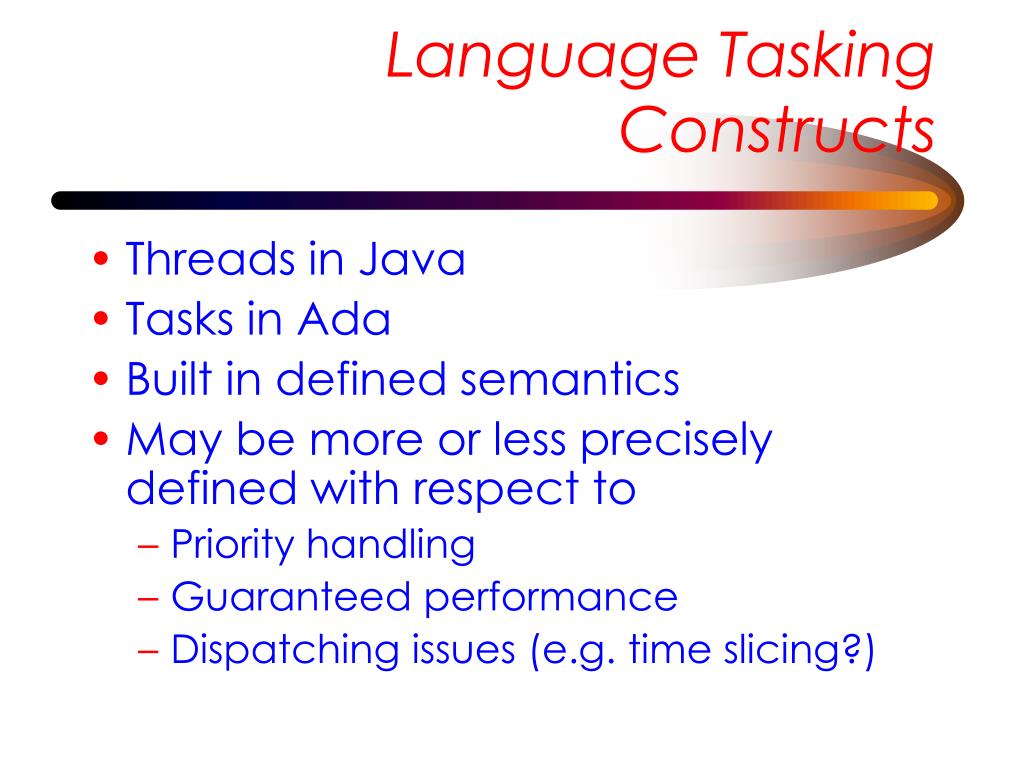 Language Tasking Constructs

• Threads in Java
• Tasks in Ada
• Built in defined semantics
• May be more or less precisely defined with respect to
– Priority handling
– Guaranteed performance
– Dispatching issues (e.g. time slicing?)